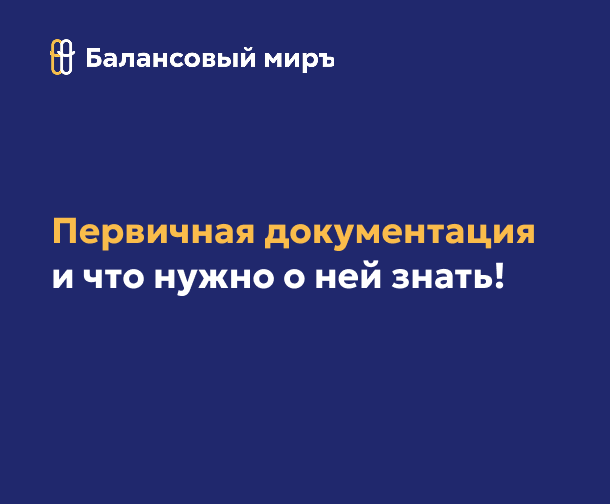 Балансовый миръ

Первичная документация и что нужно о ней знать!